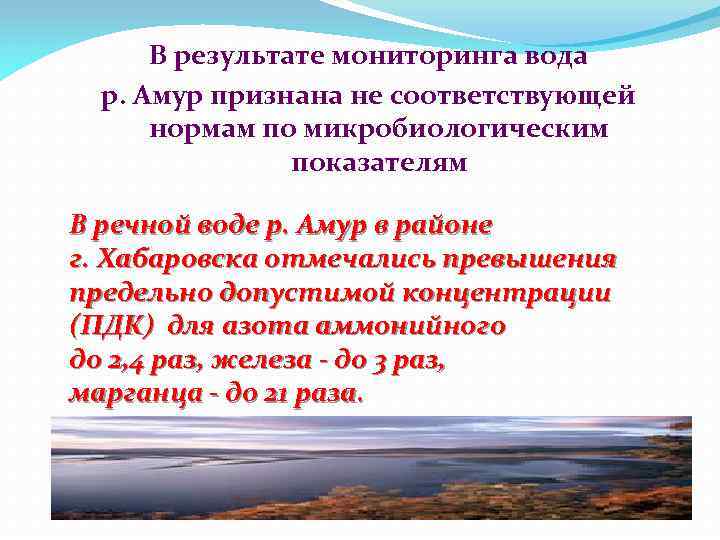 В результате мониторинга вода р. Амур признана не соответствующей нормам по микробиологическим показателям

В речной воде р. Амур в районе г. Хабаровска отмечались превышения предельно допустимой концентрации (ПДК) для азота аммонийного до 2,4 раз, железа - до 3 раз, марганца - до 21 раза.